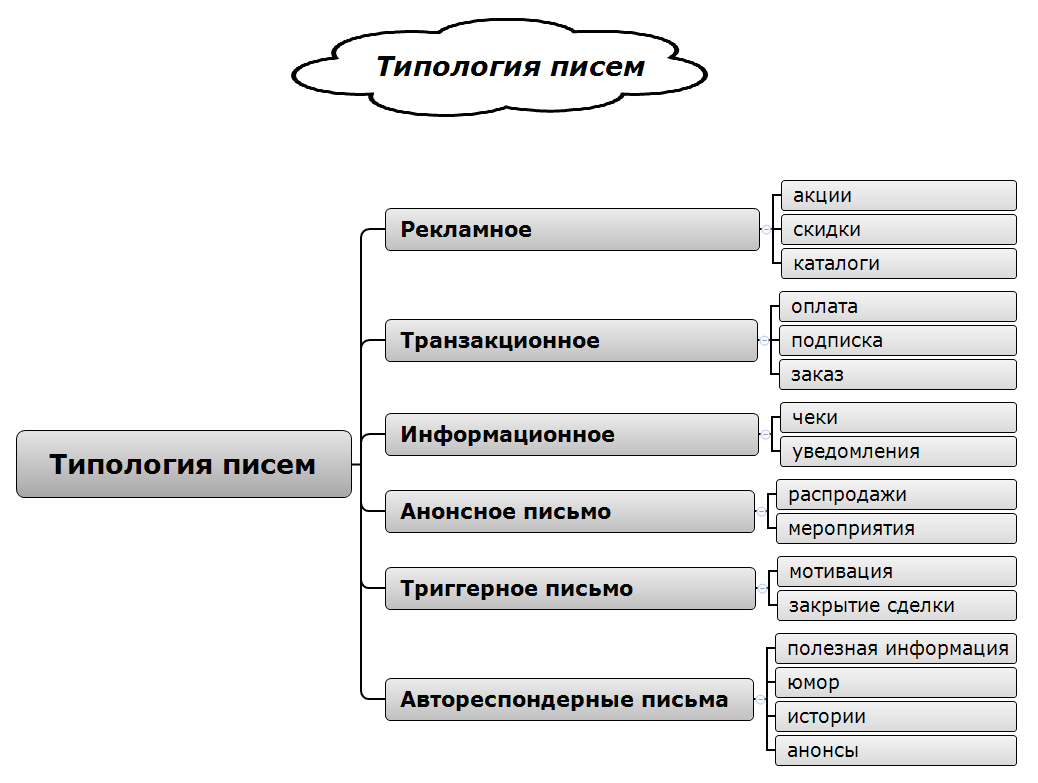 Типология писем

Типология писем

Рекламное
акции
скидки
каталоги

Транзакционное
оплата
подписка
заказ

Информационное
чеки
уведомления

Анонсное письмо
распродажи
мероприятия

Триггерное письмо
мотивация
закрытие сделки

Автореспондерные письма
полезная информация
юмор
истории
анонсы